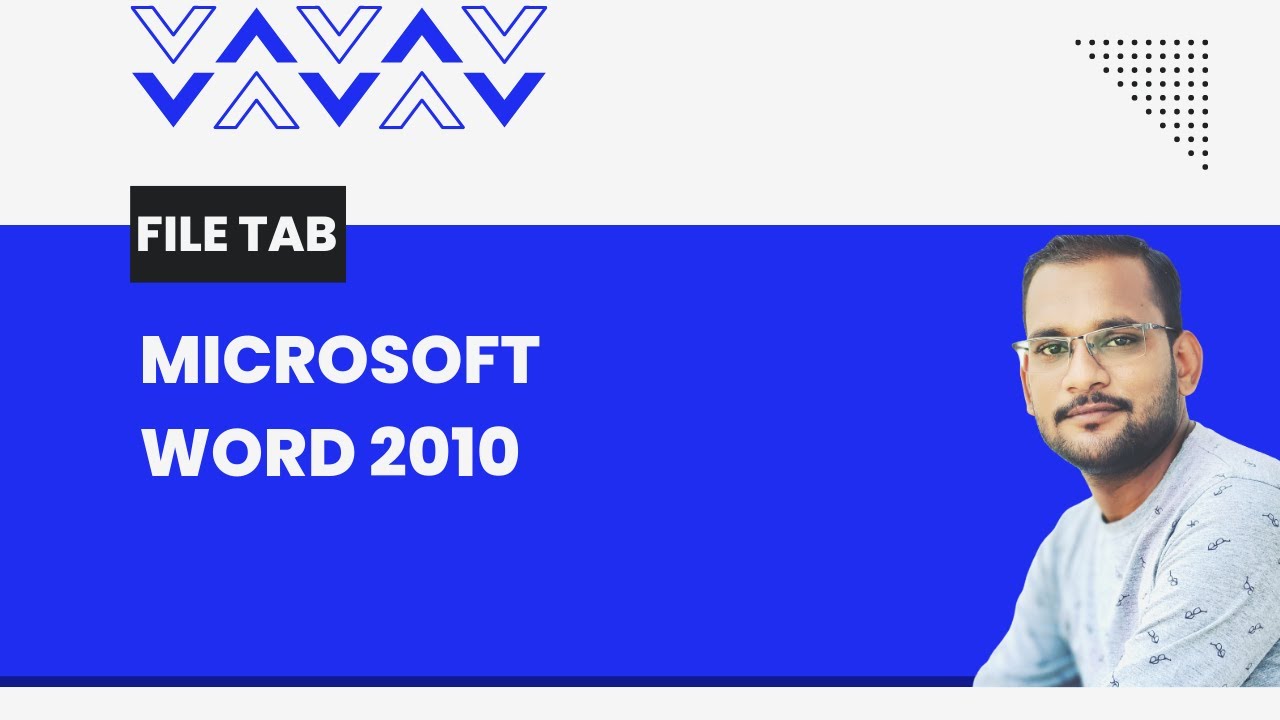 FILE TAB

MICROSOFT WORD 2010